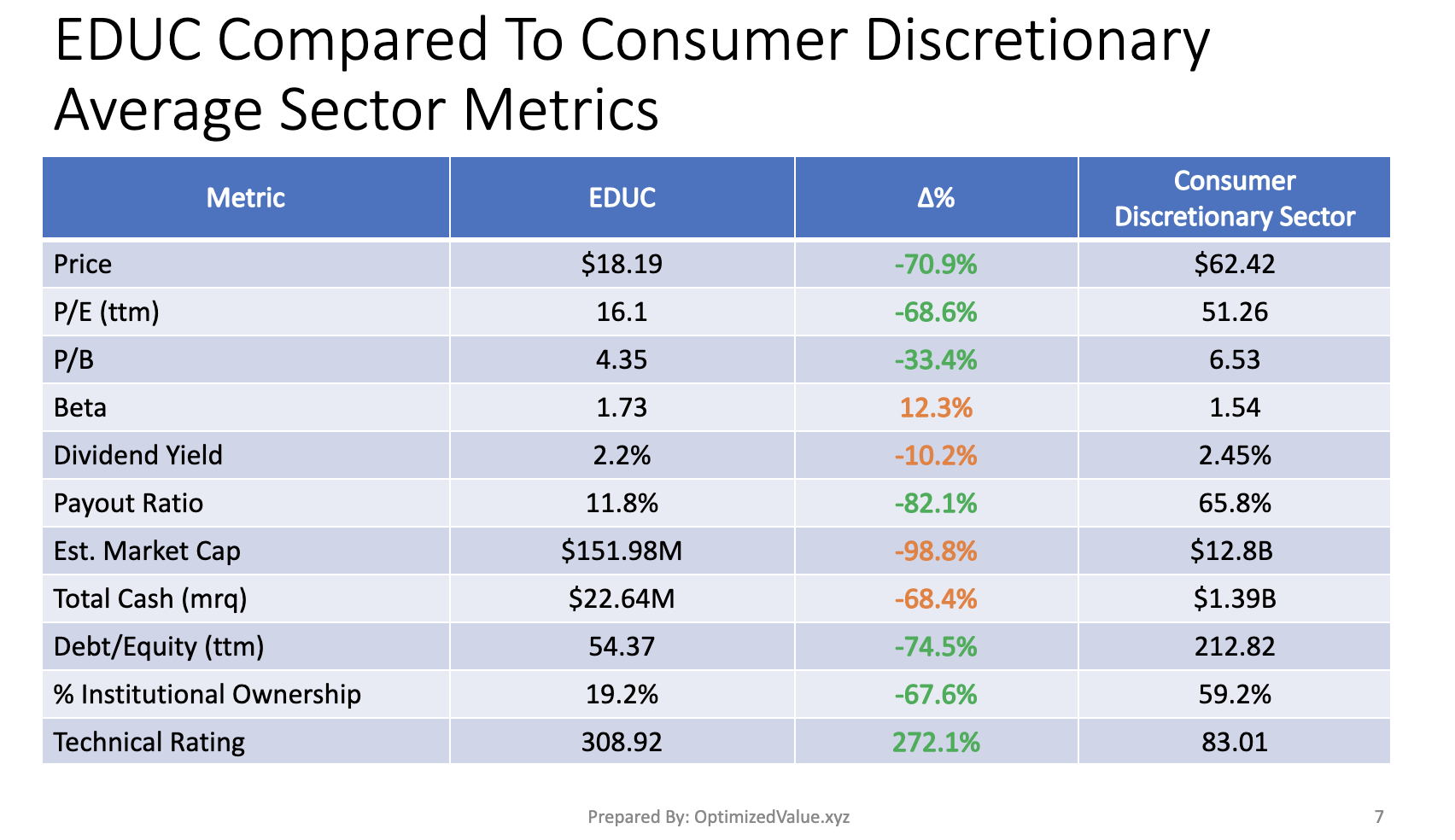 EDUC Compared To Consumer Discretionary Average Sector Metrics

| Metric | EDUC | Δ% | Consumer Discretionary Sector |
|---|---|---|---|
| Price | \$18.19 | -70.9% | \$62.42 |
| P/E (ttm) | 16.1 | -68.6% | 51.26 |
| P/B | 4.35 | -33.4% | 6.53 |
| Beta | 1.73 | 12.3% | 1.54 |
| Dividend Yield | 2.2% | -10.2% | 2.45% |
| Payout Ratio | 11.8% | -82.1% | 65.8% |
| Est. Market Cap | \$151.98M | -98.8% | \$12.8B |
| Total Cash (mrq) | \$22.64M | -68.4% | \$1.39B |
| Debt/Equity (ttm) | 54.37 | -74.5% | 212.82 |
| % Institutional Ownership | 19.2% | -67.6% | 59.2% |
| Technical Rating | 308.92 | 272.1% | 83.01 |

Prepared By: OptimizedValue.xyz

7